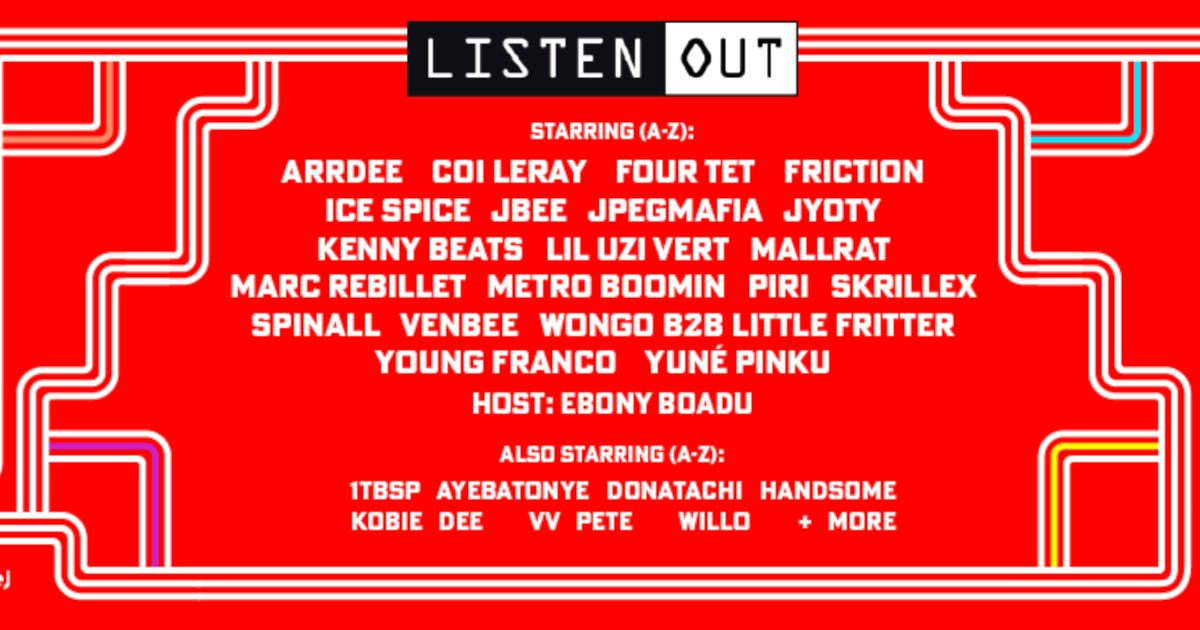 LISTEN OUT

STARRING (A-Z):

ARRDEE COI LERAY FOUR TET FRICTION ICE SPICE JBEE JPEGMAFIA JYOTY KENNY BEATS LIL UZI VERT MALLRAT MARC REBILLET METRO BOOMIN PIRI SKRILLEX SPINALL VENBEE WONGO B2B LITTLE FRITTER YOUNG FRANCO YUNÉ PINKU

HOST: EBONY BOADU

ALSO STARRING (A-Z):

1TBSP AYEBATONYE DONATACHI HANDSOME KOBIE DEE VV PETE WILLO + MORE